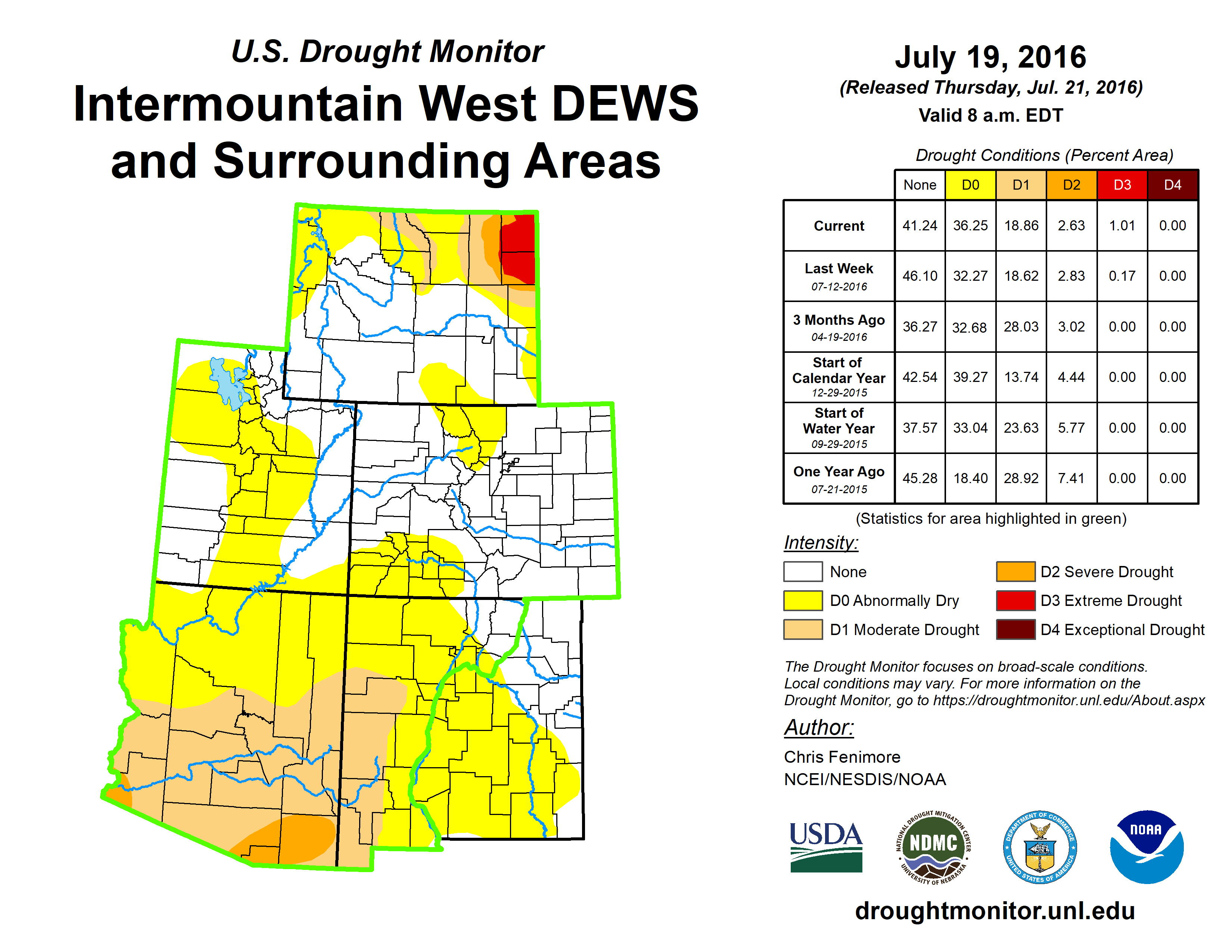 U.S. Drought Monitor

Intermountain West DEWS and Surrounding Areas

July 19, 2016
(Released Thursday, Jul. 21, 2016)
Valid 8 a.m. EDT

Drought Conditions (Percent Area)

| | None | D0 | D1 | D2 | D3 | D4 |
|---|---|---|---|---|---|---|
| Current | 41.24 | 36.25 | 18.86 | 2.63 | 1.01 | 0.00 |
| Last Week 07-12-2016 | 46.10 | 32.27 | 18.62 | 2.83 | 0.17 | 0.00 |
| 3 Months Ago 04-19-2016 | 36.27 | 32.68 | 28.03 | 3.02 | 0.00 | 0.00 |
| Start of Calendar Year 12-29-2015 | 42.54 | 39.27 | 13.74 | 4.44 | 0.00 | 0.00 |
| Start of Water Year 09-29-2015 | 37.57 | 33.04 | 23.63 | 5.77 | 0.00 | 0.00 |
| One Year Ago 07-21-2015 | 45.28 | 18.40 | 28.92 | 7.41 | 0.00 | 0.00 |

(Statistics for area highlighted in green)

Intensity:
None
D0 Abnormally Dry
D1 Moderate Drought
D2 Severe Drought
D3 Extreme Drought
D4 Exceptional Drought

The Drought Monitor focuses on broad-scale conditions. Local conditions may vary. For more information on the Drought Monitor, go to https://droughtmonitor.unl.edu/About.aspx

Author:
Chris Fenimore
NCEI/NESDIS/NOAA

USDA
NATIONAL DROUGHT MITIGATION CENTER NDMC UNIVERSITY OF NEBRASKA
DEPARTMENT OF COMMERCE UNITED STATES OF AMERICA
NOAA

droughtmonitor.unl.edu